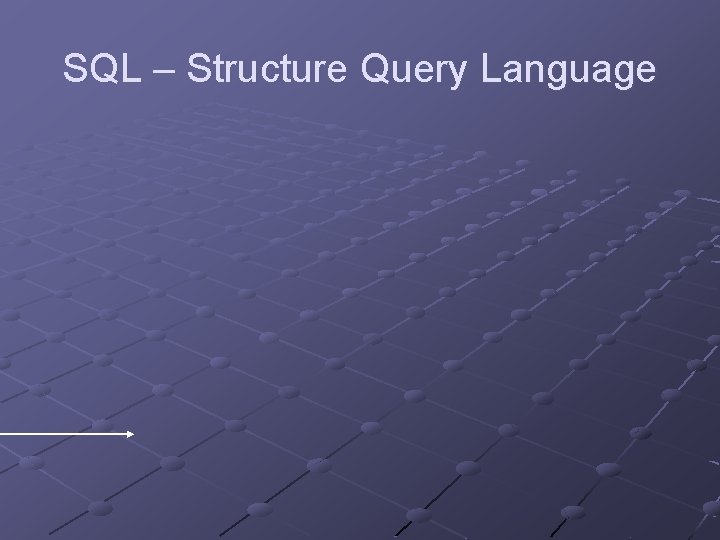 SQL – Structure Query Language